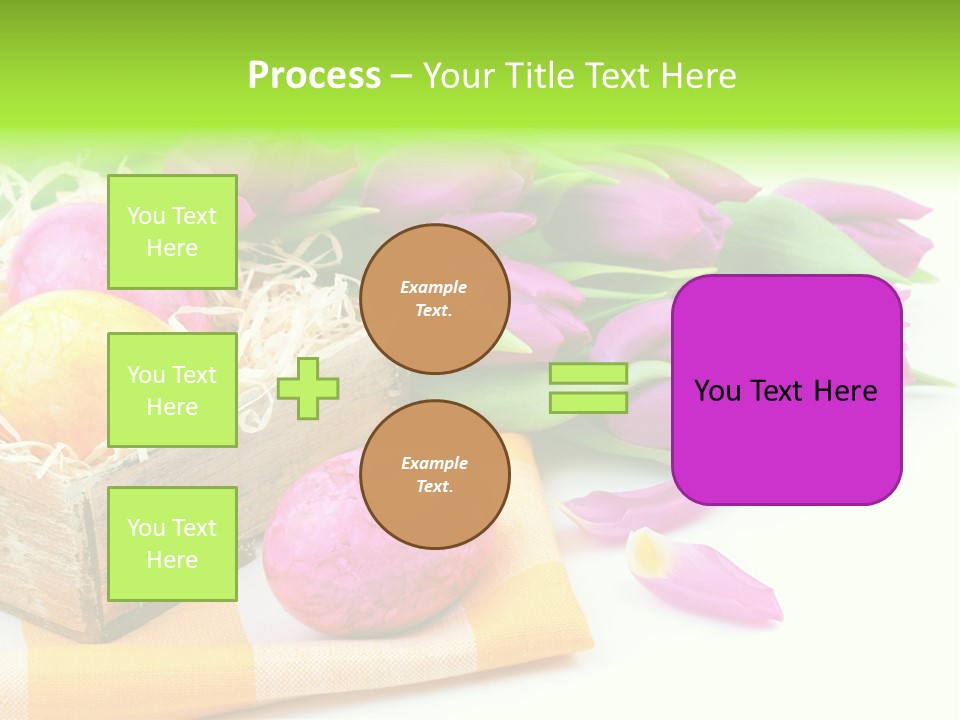 Process – Your Title Text Here

You Text Here

You Text Here

You Text Here

Example Text.

Example Text.

You Text Here